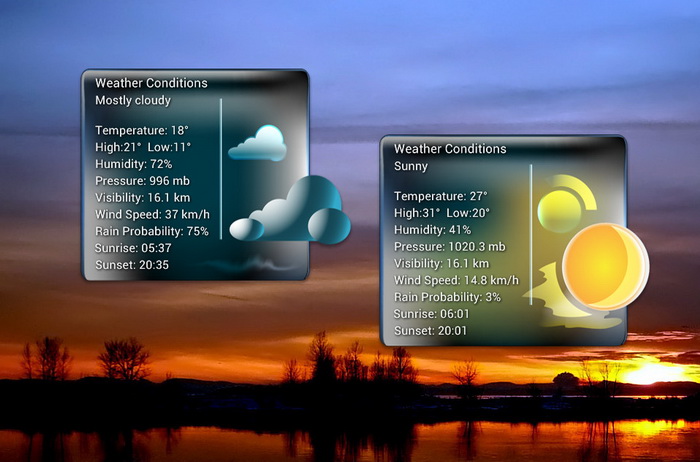 Weather Conditions
Mostly cloudy

Temperature: 18°
High:21° Low:11°
Humidity: 72%
Pressure: 996 mb
Visibility: 16.1 km
Wind Speed: 37 km/h
Rain Probability: 75%
Sunrise: 05:37
Sunset: 20:35

Weather Conditions
Sunny

Temperature: 27°
High:31° Low:20°
Humidity: 41%
Pressure: 1020.3 mb
Visibility: 16.1 km
Wind Speed: 14.8 km/h
Rain Probability: 3%
Sunrise: 06:01
Sunset: 20:01